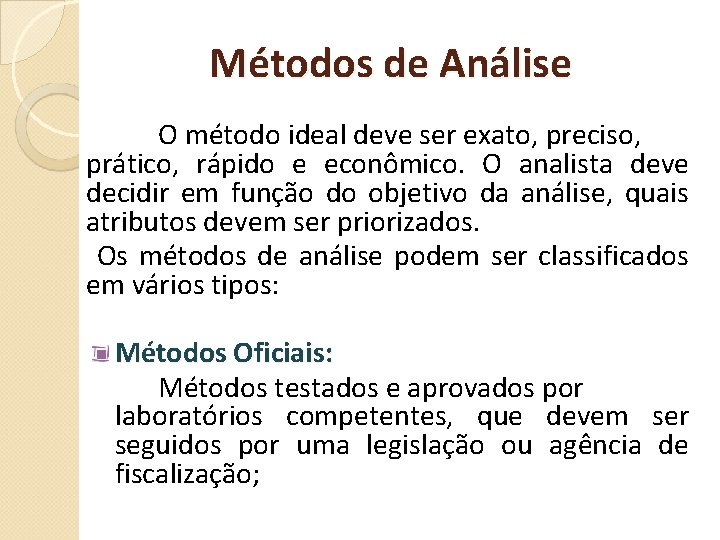 Métodos de Análise

O método ideal deve ser exato, preciso, prático, rápido e econômico. O analista deve decidir em função do objetivo da análise, quais atributos devem ser priorizados.

Os métodos de análise podem ser classificados em vários tipos:

Métodos Oficiais:

Métodos testados e aprovados por laboratórios competentes, que devem ser seguidos por uma legislação ou agência de fiscalização;